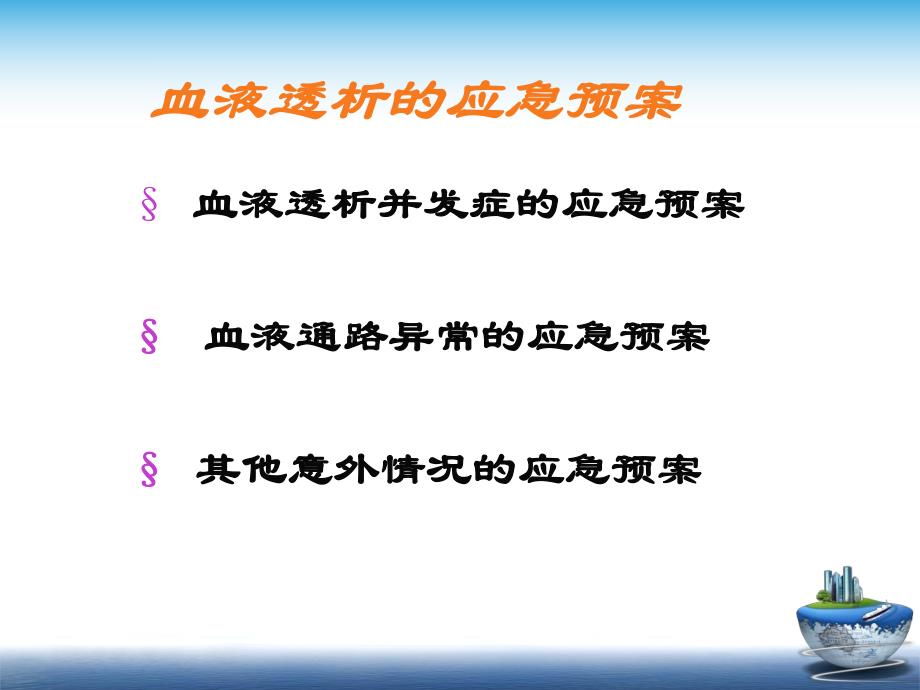 血液透析的应急预案

§ 血液透析并发症的应急预案

§ 血液通路异常的应急预案

§ 其他意外情况的应急预案